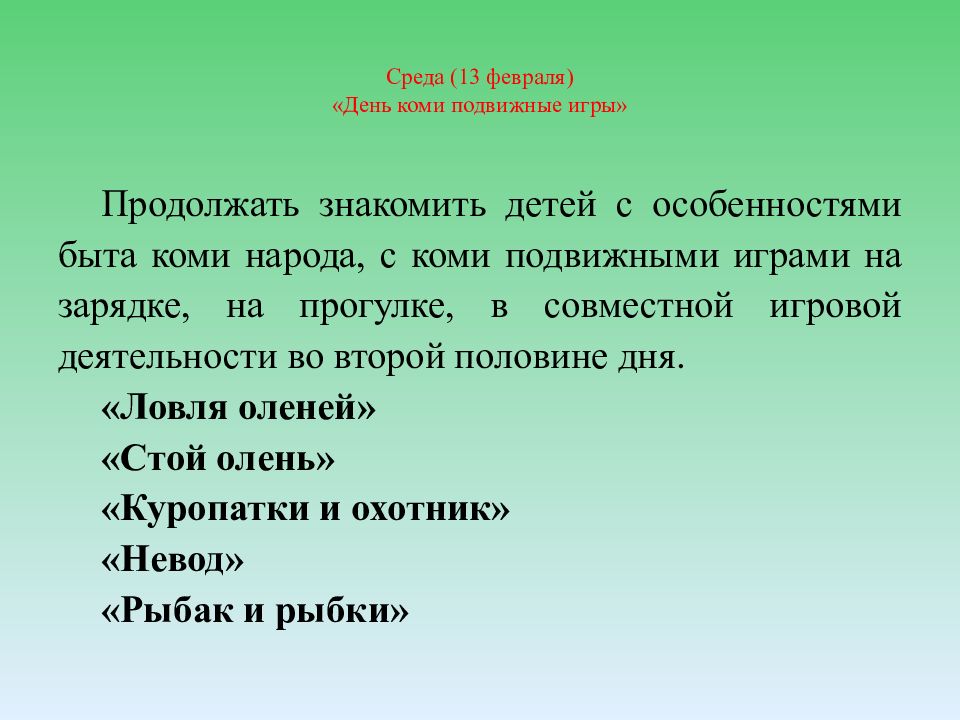 Среда (13 февраля)
«День коми подвижные игры»

Продолжать знакомить детей с особенностями быта коми народа, с коми подвижными играми на зарядке, на прогулке, в совместной игровой деятельности во второй половине дня.

«Ловля оленей»
«Стой олень»
«Куропатки и охотник»
«Невод»
«Рыбак и рыбки»